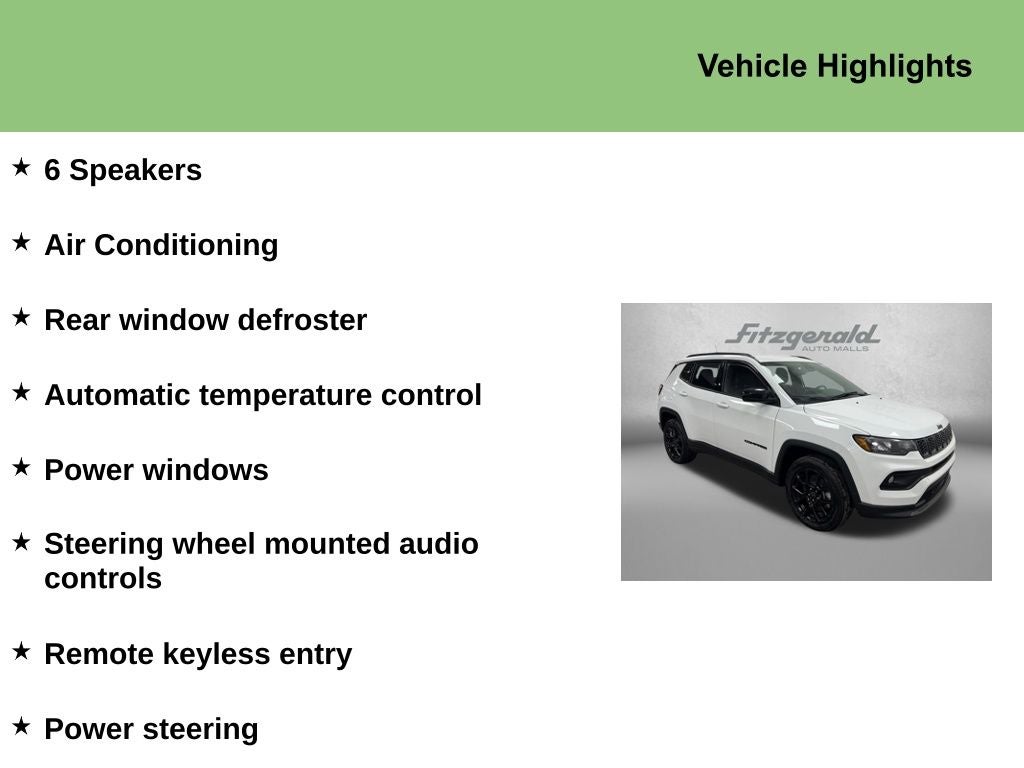 Vehicle Highlights

★ 6 Speakers

★ Air Conditioning

★ Rear window defroster

★ Automatic temperature control

★ Power windows

★ Steering wheel mounted audio controls

★ Remote keyless entry

★ Power steering

Fitzgerald
AUTO MALLS